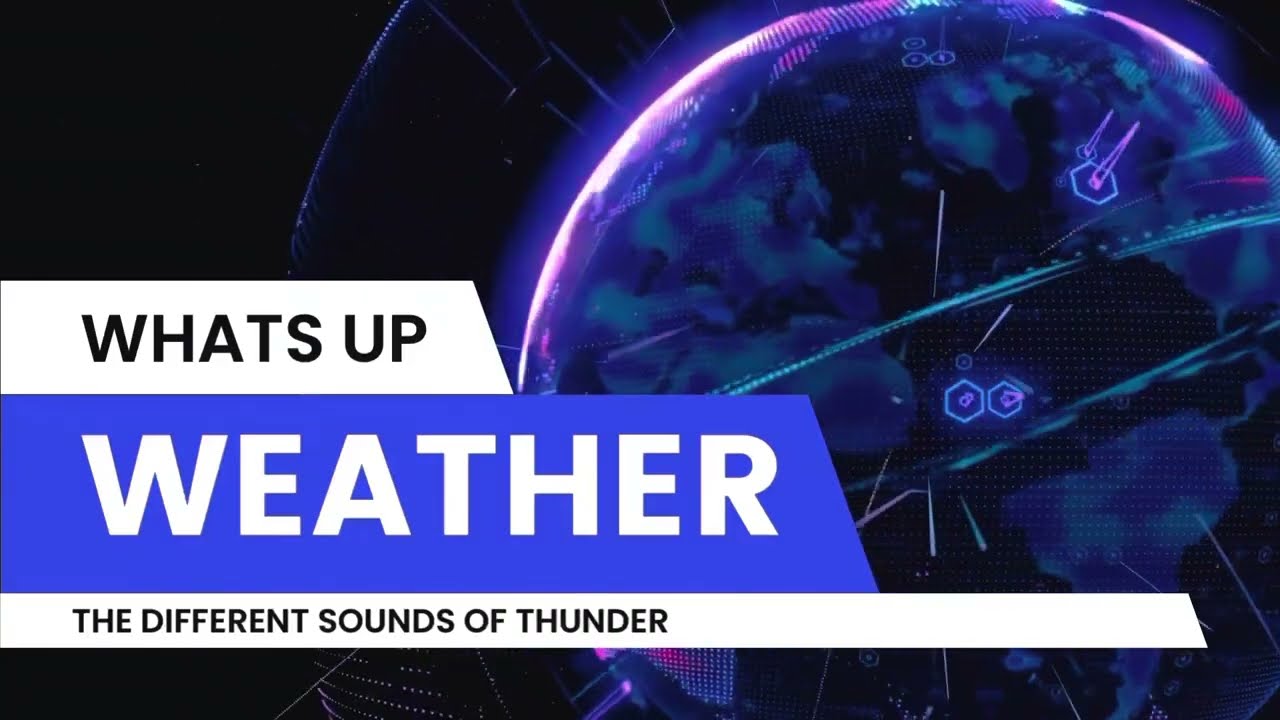 WHATS UP
WEATHER
THE DIFFERENT SOUNDS OF THUNDER